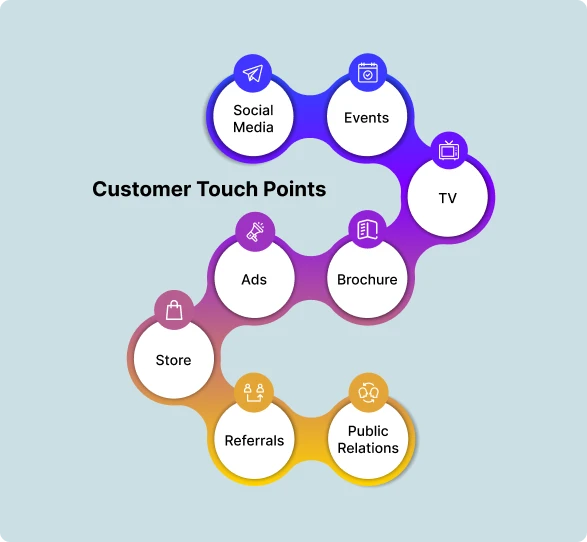 Customer Touch Points

Social Media

Events

TV

Brochure

Ads

Store

Referrals

Public Relations